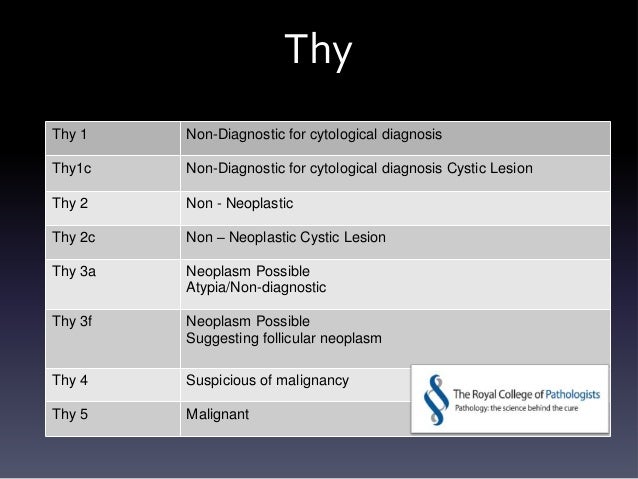 Thy

| Thy 1 | Non-Diagnostic for cytological diagnosis |
|---|---|
| Thy1c | Non-Diagnostic for cytological diagnosis Cystic Lesion |
| Thy 2 | Non - Neoplastic |
| Thy 2c | Non – Neoplastic Cystic Lesion |
| Thy 3a | Neoplasm Possible Atypia/Non-diagnostic |
| Thy 3f | Neoplasm Possible Suggesting follicular neoplasm |
| Thy 4 | Suspicious of malignancy |
| Thy 5 | Malignant |

The Royal College of Pathologists
Pathology: the science behind the cure